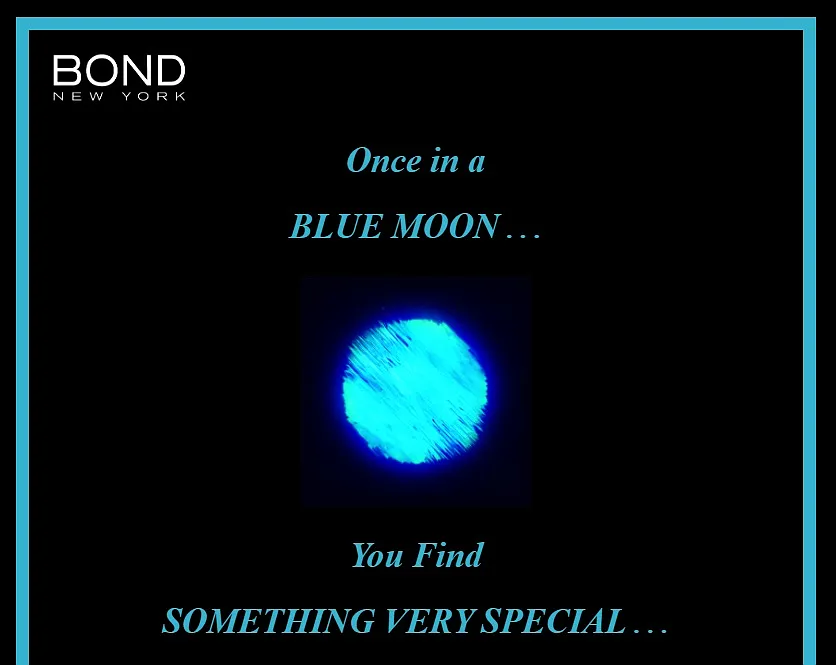 BOND
NEW YORK

Once in a

BLUE MOON . . .

You Find

SOMETHING VERY SPECIAL . . .